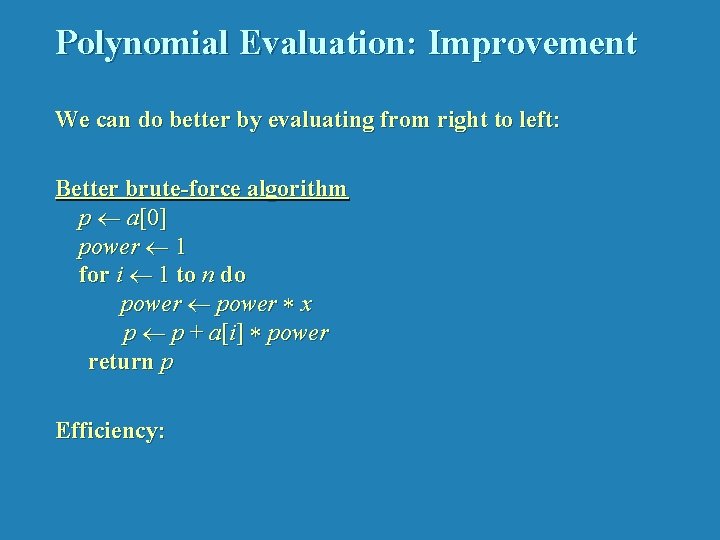 Polynomial Evaluation: Improvement

We can do better by evaluating from right to left:

Better brute-force algorithm
$p \leftarrow a[0]$
$power \leftarrow 1$
for $i \leftarrow 1$ to $n$ do
$power \leftarrow power * x$
$p \leftarrow p + a[i] * power$
return $p$

Efficiency: